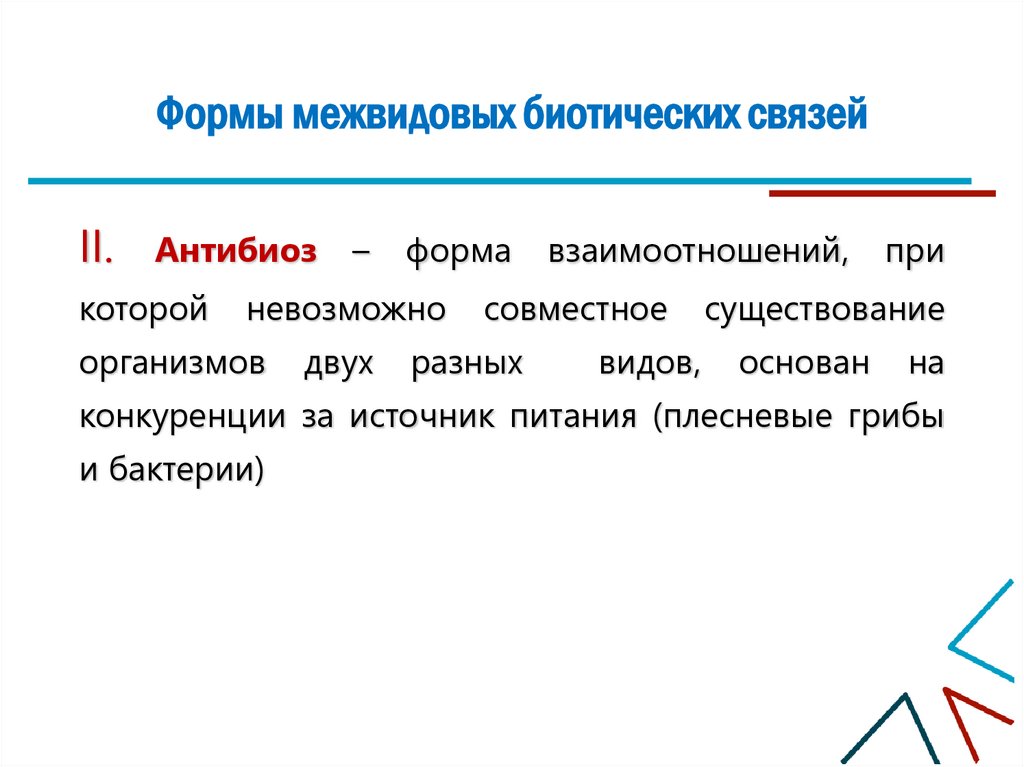 Формы межвидовых биотических связей

II. Антибиоз – форма взаимоотношений, при которой невозможно совместное существование организмов двух разных видов, основан на конкуренции за источник питания (плесневые грибы и бактерии)